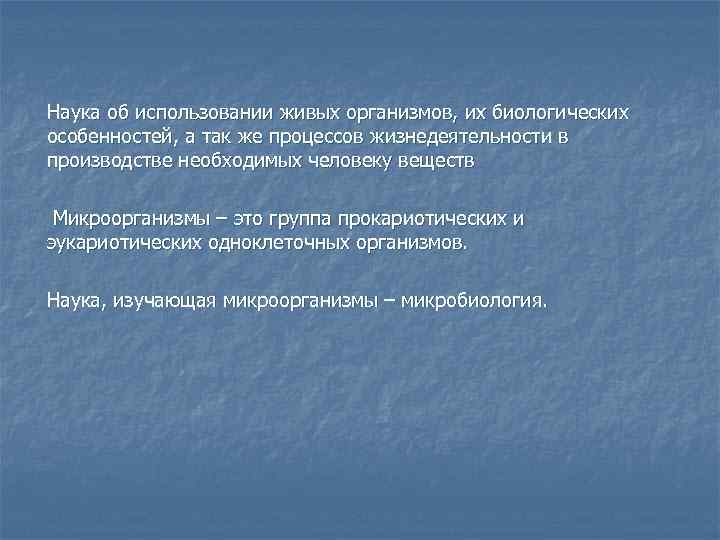 Наука об использовании живых организмов, их биологических особенностей, а так же процессов жизнедеятельности в производстве необходимых человеку веществ

Микроорганизмы – это группа прокариотических и эукариотических одноклеточных организмов.

Наука, изучающая микроорганизмы – микробиология.